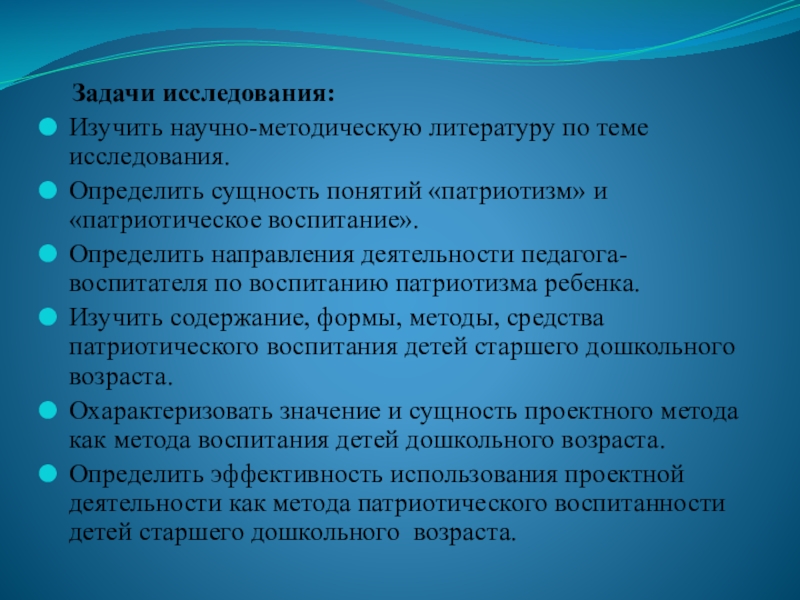 Задачи исследования:

Изучить научно-методическую литературу по теме исследования.

Определить сущность понятий «патриотизм» и «патриотическое воспитание».

Определить направления деятельности педагога-воспитателя по воспитанию патриотизма ребенка.

Изучить содержание, формы, методы, средства патриотического воспитания детей старшего дошкольного возраста.

Охарактеризовать значение и сущность проектного метода как метода воспитания детей дошкольного возраста.

Определить эффективность использования проектной деятельности как метода патриотического воспитанности детей старшего дошкольного возраста.